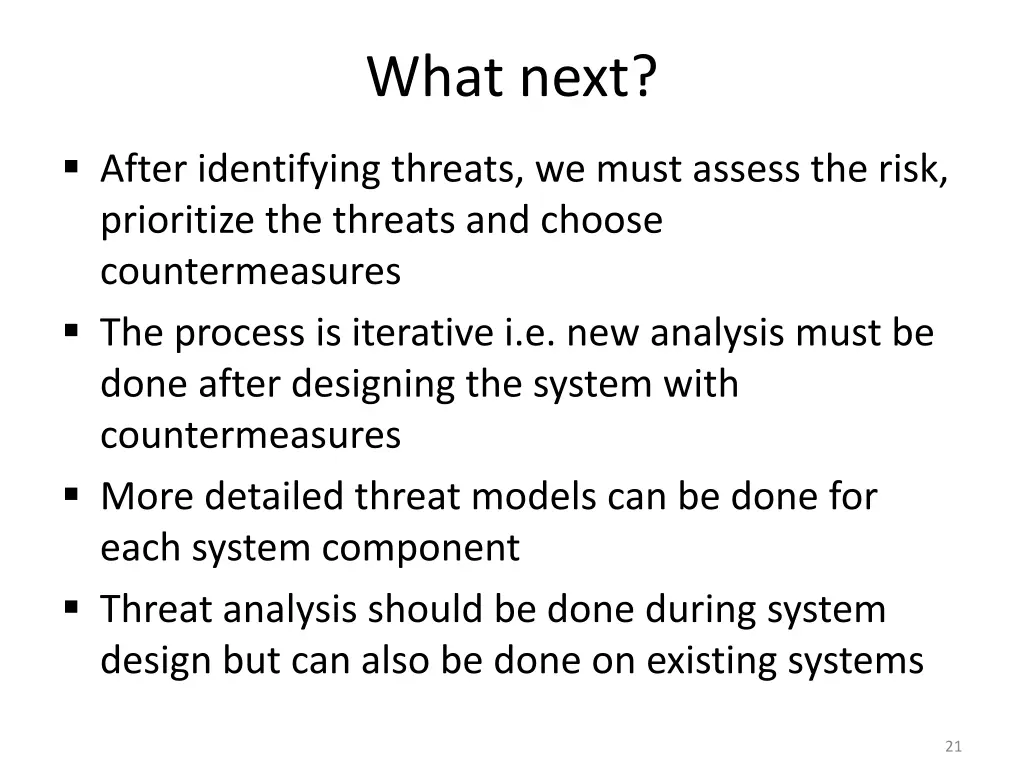 What next?

▪ After identifying threats, we must assess the risk, prioritize the threats and choose countermeasures
▪ The process is iterative i.e. new analysis must be done after designing the system with countermeasures
▪ More detailed threat models can be done for each system component
▪ Threat analysis should be done during system design but can also be done on existing systems

21